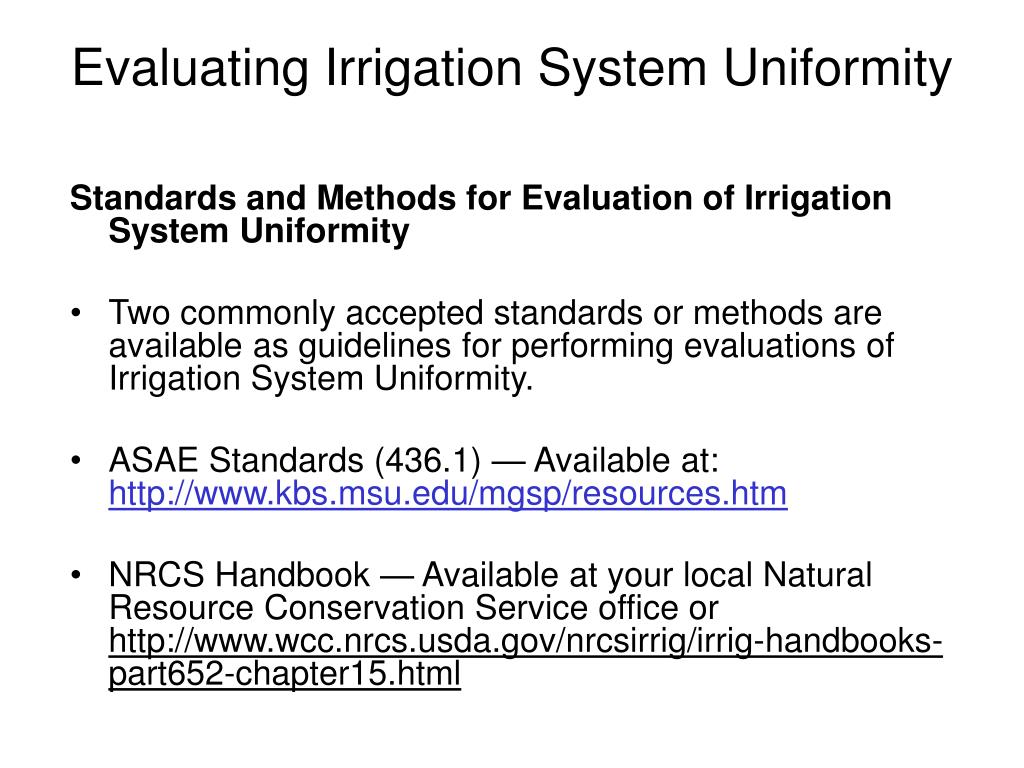 Evaluating Irrigation System Uniformity

Standards and Methods for Evaluation of Irrigation System Uniformity

• Two commonly accepted standards or methods are available as guidelines for performing evaluations of Irrigation System Uniformity.

• ASAE Standards (436.1) — Available at: http://www.kbs.msu.edu/mgsp/resources.htm

• NRCS Handbook — Available at your local Natural Resource Conservation Service office or http://www.wcc.nrcs.usda.gov/nrcsirrig/irrig-handbooks-part652-chapter15.html